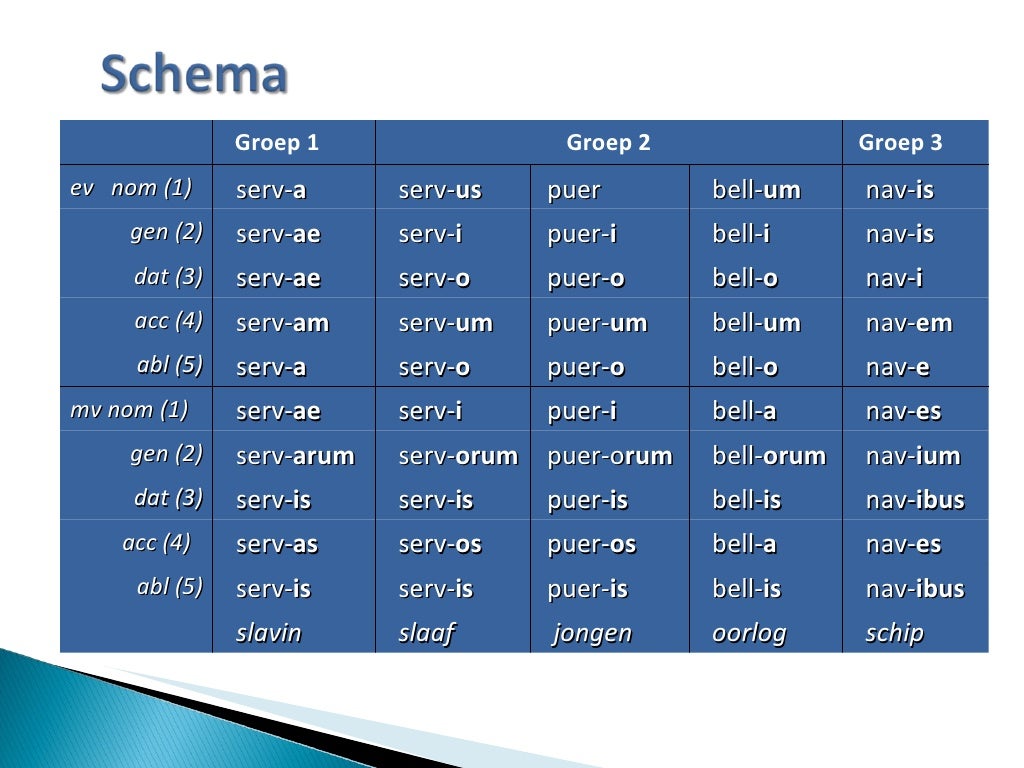 Schema

| | Groep 1 | Groep 2 | | | Groep 3 |
|---|---|---|---|---|---|
| ev nom (1) | serv-a | serv-us | puer | bell-um | nav-is |
| gen (2) | serv-ae | serv-i | puer-i | bell-i | nav-is |
| dat (3) | serv-ae | serv-o | puer-o | bell-o | nav-i |
| acc (4) | serv-am | serv-um | puer-um | bell-um | nav-em |
| abl (5) | serv-a | serv-o | puer-o | bell-o | nav-e |
| mv nom (1) | serv-ae | serv-i | puer-i | bell-a | nav-es |
| gen (2) | serv-arum | serv-orum | puer-orum | bell-orum | nav-ium |
| dat (3) | serv-is | serv-is | puer-is | bell-is | nav-ibus |
| acc (4) | serv-as | serv-os | puer-os | bell-a | nav-es |
| abl (5) | serv-is | serv-is | puer-is | bell-is | nav-ibus |
| | slavin | slaaf | jongen | oorlog | schip |